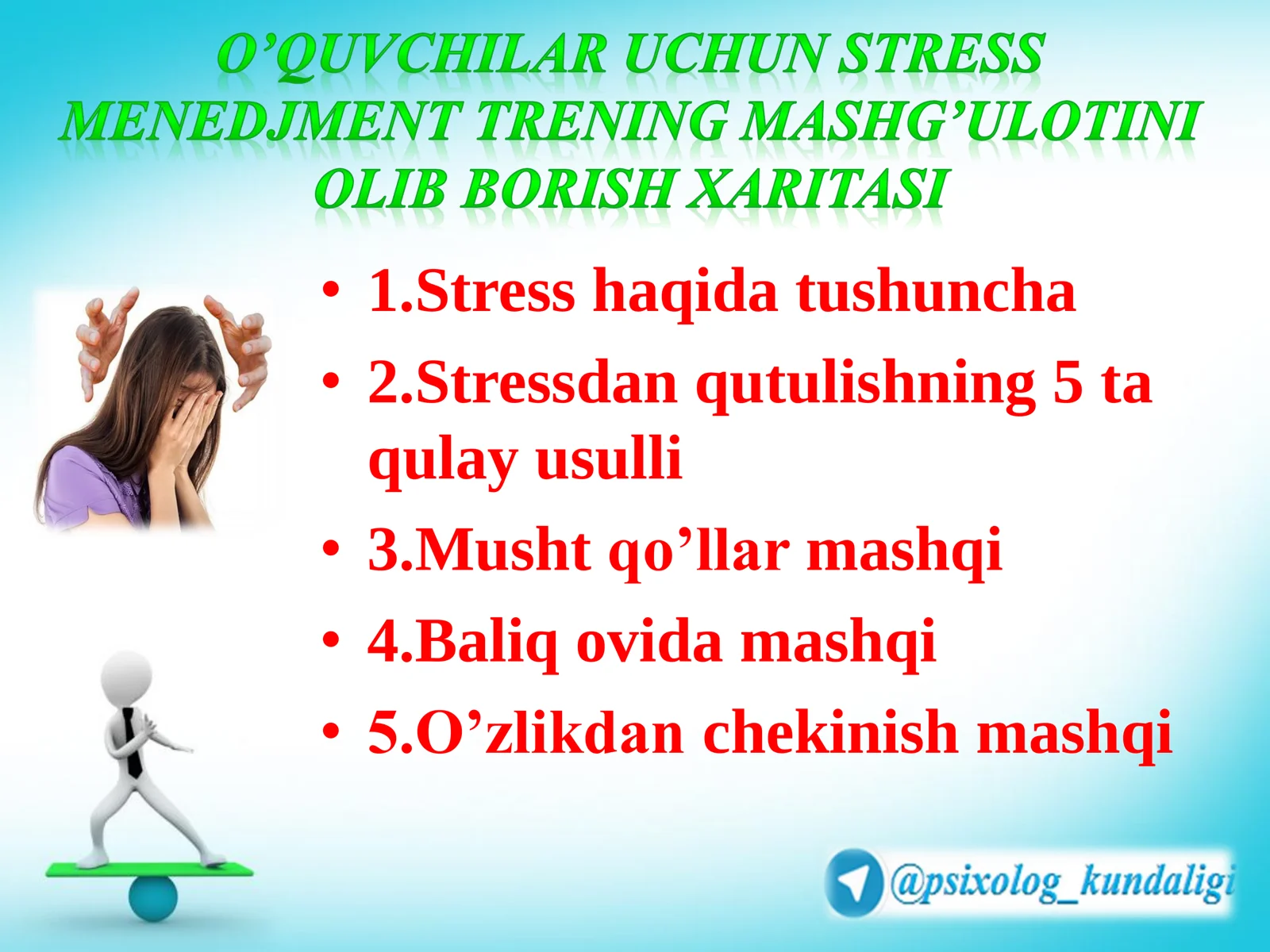 O'QUVCHILAR UCHUN STRESS MENEDJMENT TRENING MASHG'ULOTINI OLIB BORISH XARITASI

• 1.Stress haqida tushuncha
• 2.Stressdan qutulishning 5 ta qulay usulli
• 3.Musht qo'llar mashqi
• 4.Baliq ovida mashqi
• 5.O'zlikdan chekinish mashqi

@psixolog_kundaligi